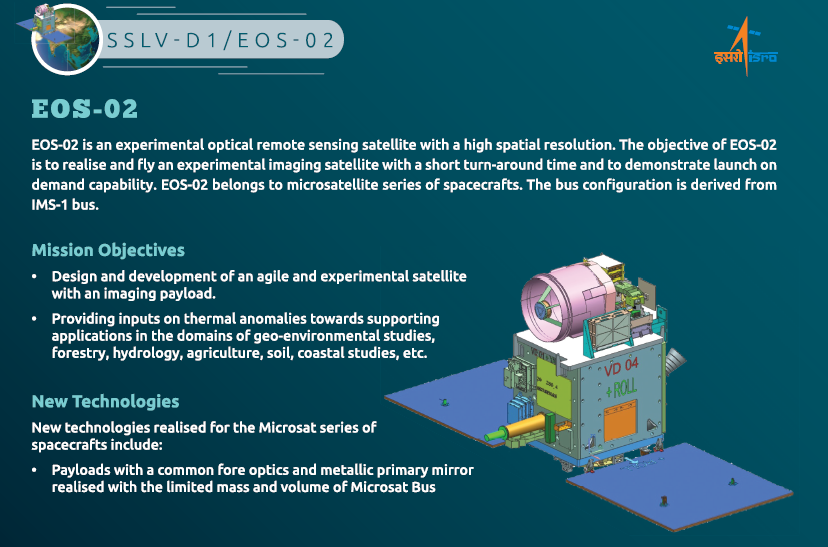 SSLV-D1/EOS-02

इसरो isro

EOS-02

EOS-02 is an experimental optical remote sensing satellite with a high spatial resolution. The objective of EOS-02 is to realise and fly an experimental imaging satellite with a short turn-around time and to demonstrate launch on demand capability. EOS-02 belongs to microsatellite series of spacecrafts. The bus configuration is derived from IMS-1 bus.

Mission Objectives

• Design and development of an agile and experimental satellite with an imaging payload.

• Providing inputs on thermal anomalies towards supporting applications in the domains of geo-environmental studies, forestry, hydrology, agriculture, soil, coastal studies, etc.

New Technologies

New technologies realised for the Microsat series of spacecrafts include:

• Payloads with a common fore optics and metallic primary mirror realised with the limited mass and volume of Microsat Bus

VD 04

+ROLL